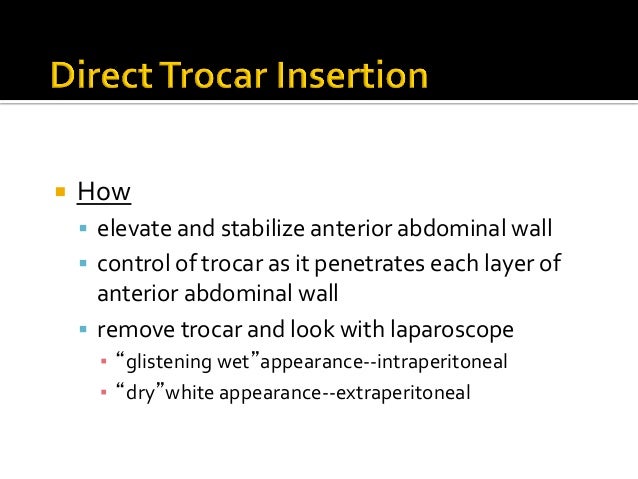 Direct Trocar Insertion

How

elevate and stabilize anterior abdominal wall

control of trocar as it penetrates each layer of anterior abdominal wall

remove trocar and look with laparoscope

“glistening wet”appearance--intraperitoneal

“dry”white appearance--extraperitoneal